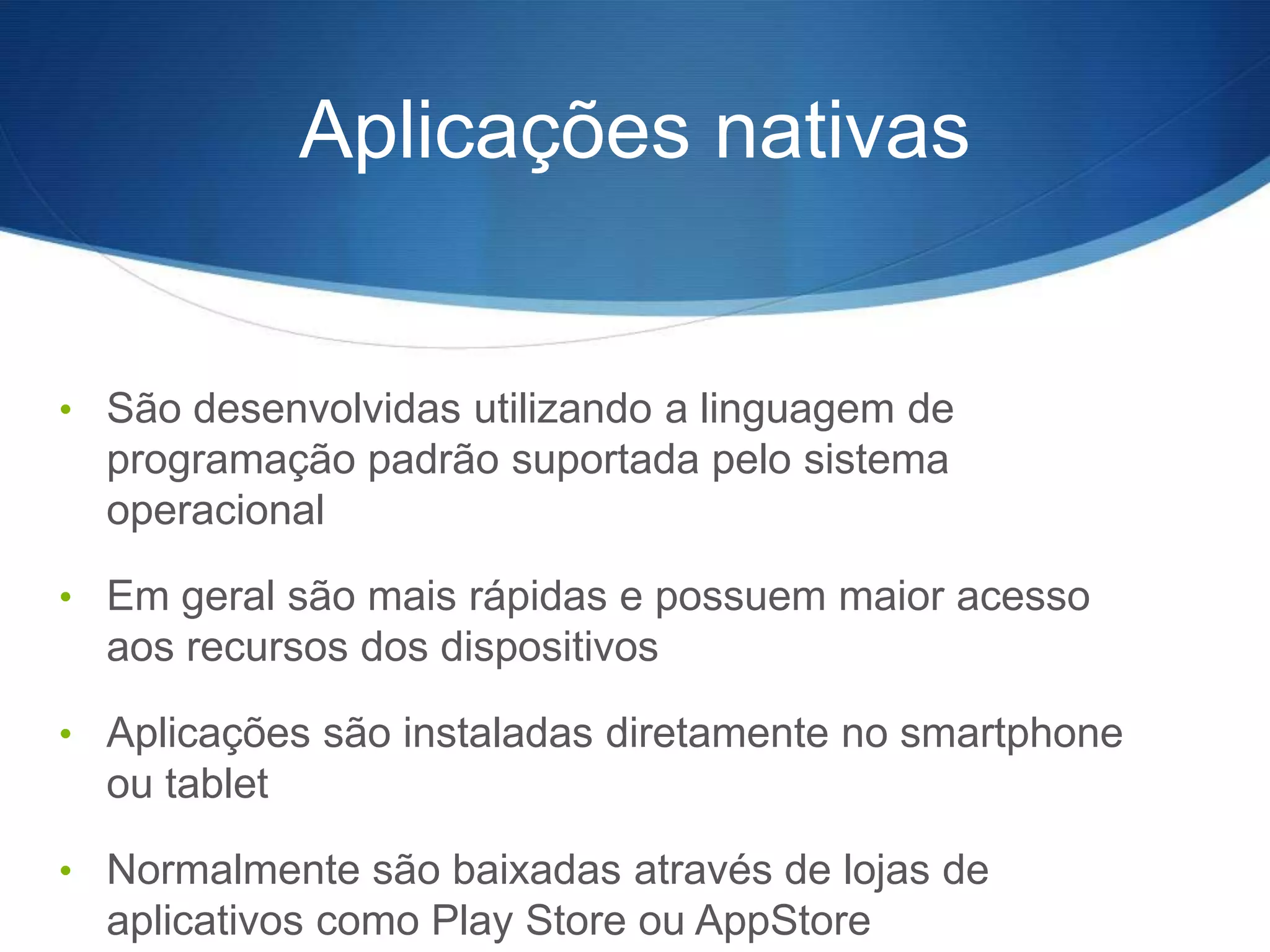 Aplicações nativas

• São desenvolvidas utilizando a linguagem de programação padrão suportada pelo sistema operacional

• Em geral são mais rápidas e possuem maior acesso aos recursos dos dispositivos

• Aplicações são instaladas diretamente no smartphone ou tablet

• Normalmente são baixadas através de lojas de aplicativos como Play Store ou AppStore